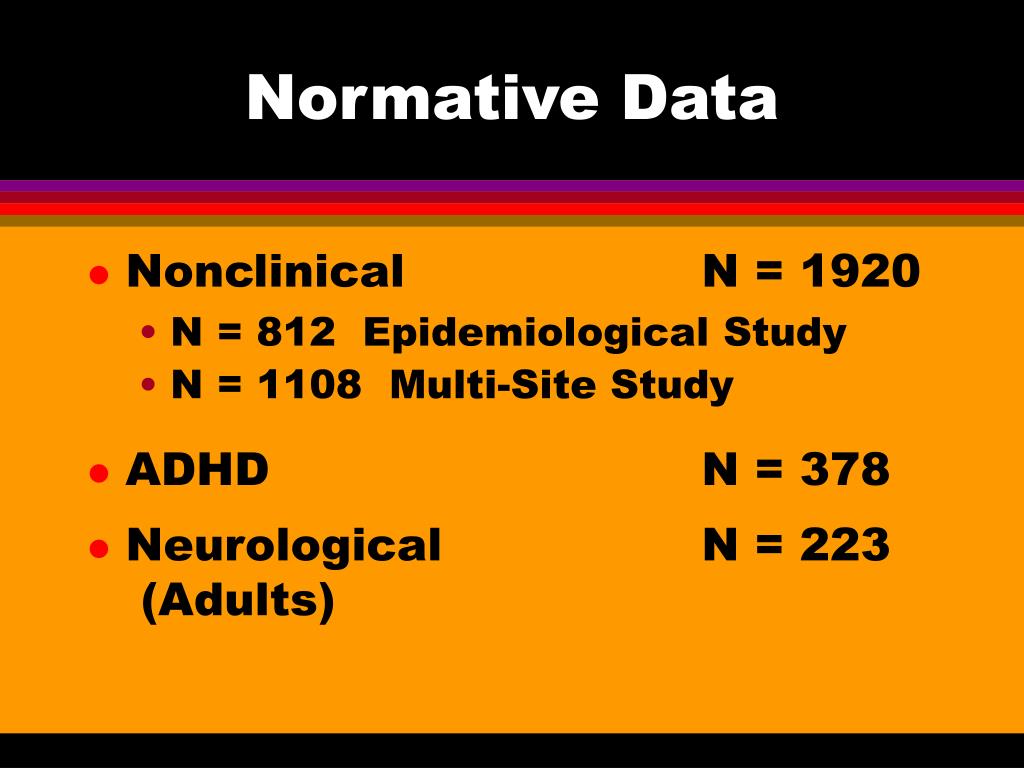 Normative Data

• Nonclinical N = 1920
  • N = 812 Epidemiological Study
  • N = 1108 Multi-Site Study
• ADHD N = 378
• Neurological N = 223 (Adults)